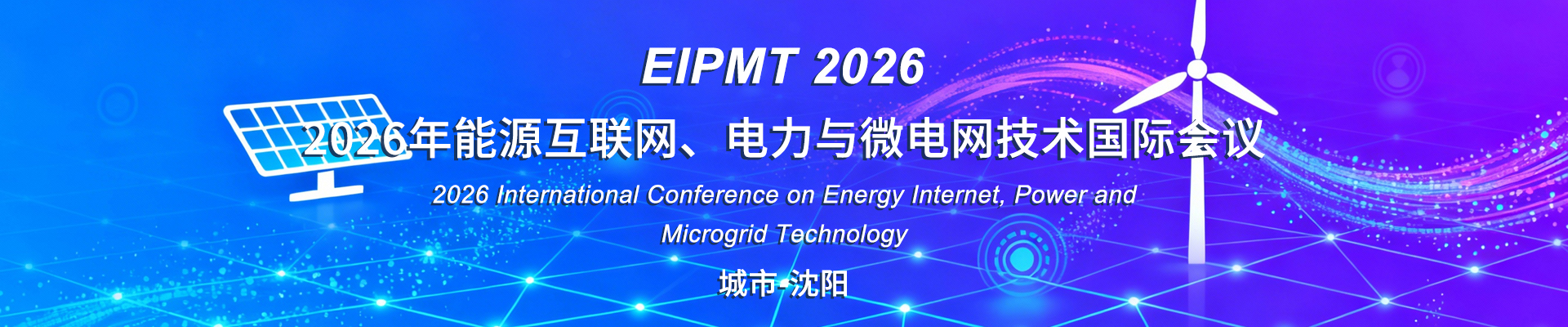 EIPMT 2026

2026年能源互联网、电力与微电网技术国际会议

2026 International Conference on Energy Internet, Power and Microgrid Technology

城市-沈阳